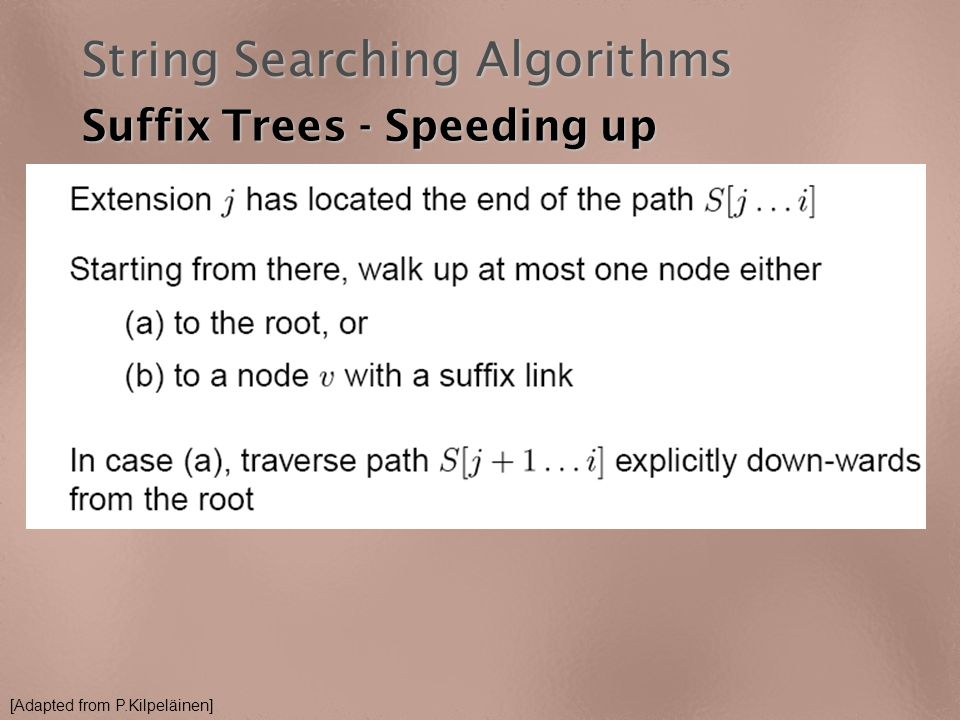 String Searching Algorithms
Suffix Trees - Speeding up

Extension $j$ has located the end of the path $S[j \ldots i]$

Starting from there, walk up at most one node either

(a) to the root, or

(b) to a node $v$ with a suffix link

In case (a), traverse path $S[j+1 \ldots i]$ explicitly down-wards from the root

[Adapted from P.Kilpeläinen]